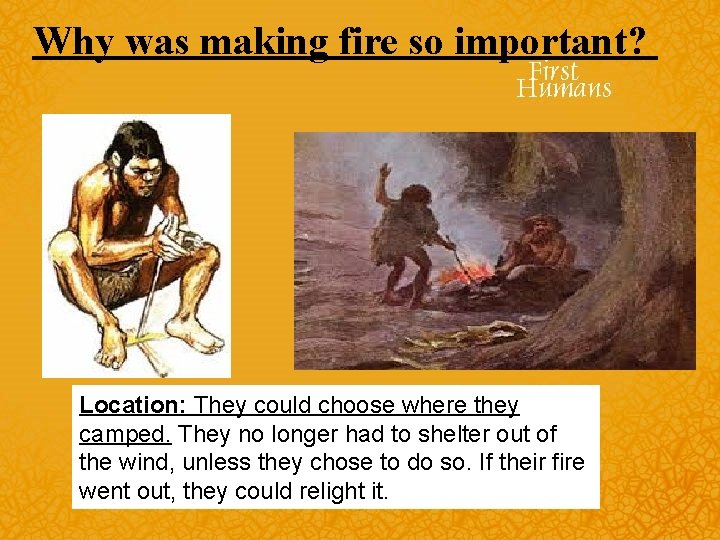 Why was making fire so important?

First Humans

Location: They could choose where they camped. They no longer had to shelter out of the wind, unless they chose to do so. If their fire went out, they could relight it.